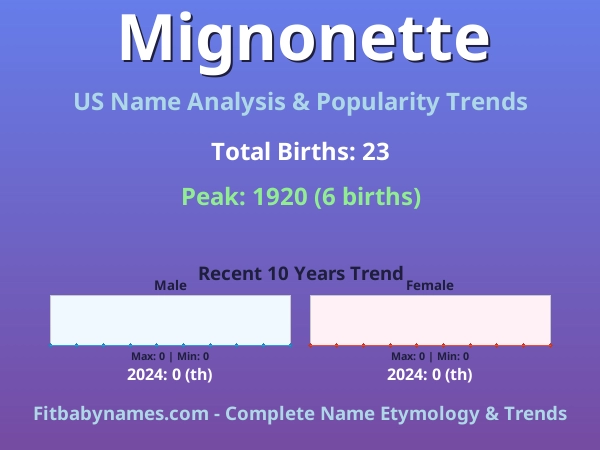 Mignonette

US Name Analysis & Popularity Trends

Total Births: 23

Peak: 1920 (6 births)

Recent 10 Years Trend

Male

Max: 0 | Min: 0

2024: 0 (th)

Female

Max: 0 | Min: 0

2024: 0 (th)

Fitbabynames.com - Complete Name Etymology & Trends